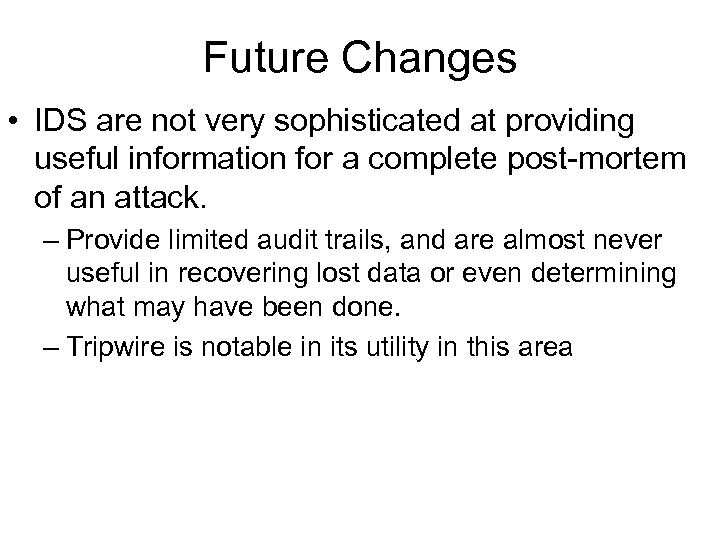 Future Changes

• IDS are not very sophisticated at providing useful information for a complete post-mortem of an attack.

– Provide limited audit trails, and are almost never useful in recovering lost data or even determining what may have been done.

– Tripwire is notable in its utility in this area